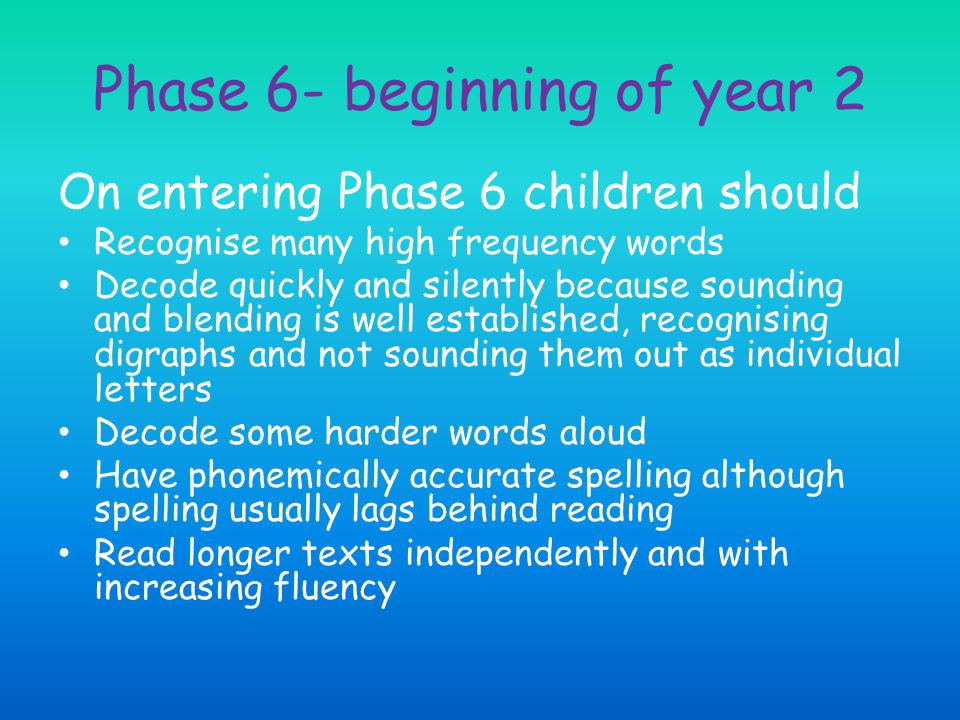 Phase 6- beginning of year 2

On entering Phase 6 children should

• Recognise many high frequency words
• Decode quickly and silently because sounding and blending is well established, recognising digraphs and not sounding them out as individual letters
• Decode some harder words aloud
• Have phonemically accurate spelling although spelling usually lags behind reading
• Read longer texts independently and with increasing fluency